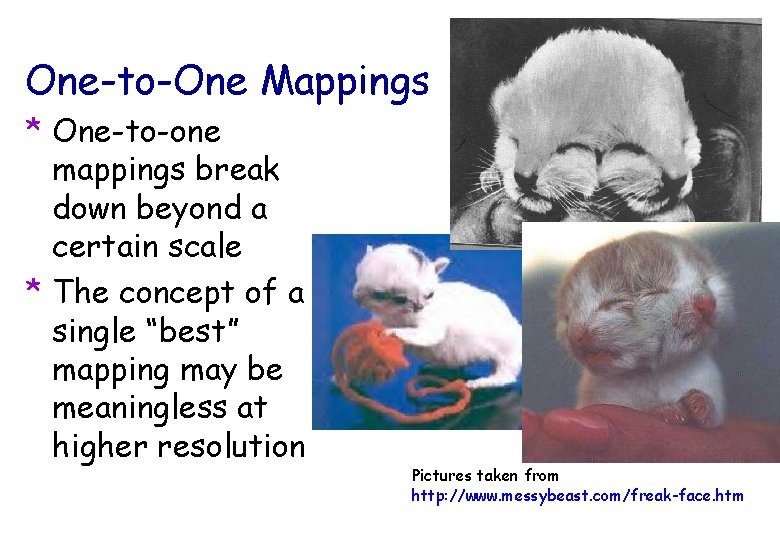 One-to-One Mappings

* One-to-one mappings break down beyond a certain scale

* The concept of a single "best" mapping may be meaningless at higher resolution

Pictures taken from
http://www.messybeast.com/freak-face.htm